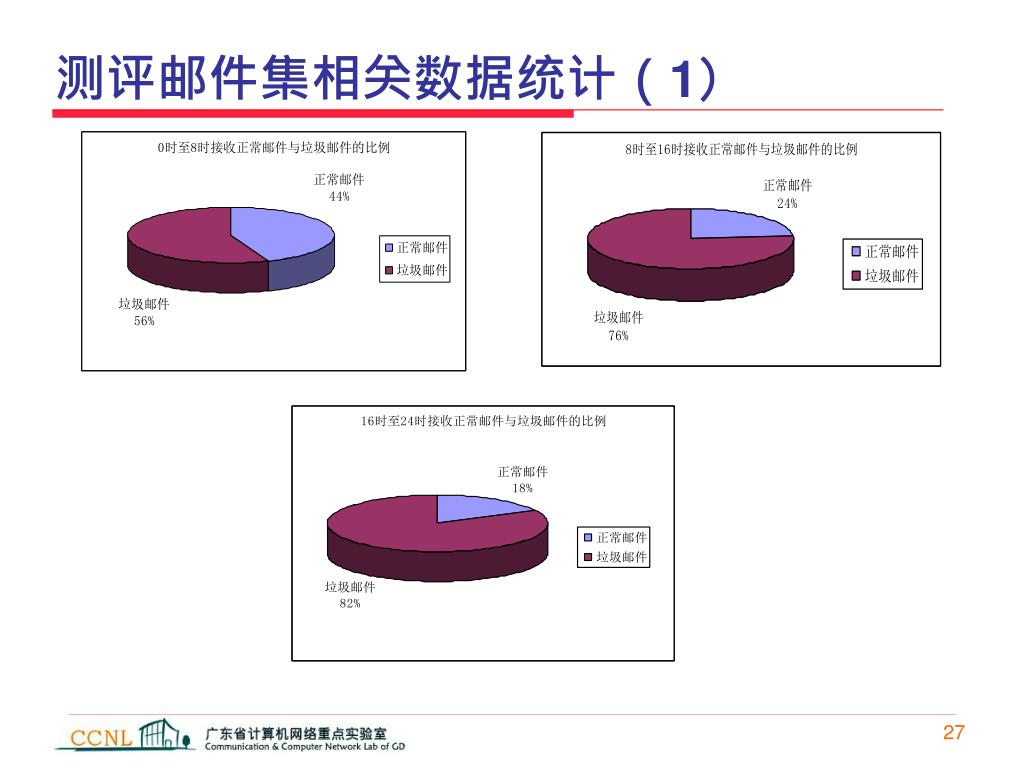 测评邮件集相关数据统计（1）

0时至8时接收正常邮件与垃圾邮件的比例

正常邮件
44%

垃圾邮件
56%

正常邮件
垃圾邮件

8时至16时接收正常邮件与垃圾邮件的比例

正常邮件
24%

垃圾邮件
76%

正常邮件
垃圾邮件

16时至24时接收正常邮件与垃圾邮件的比例

正常邮件
18%

垃圾邮件
82%

正常邮件
垃圾邮件

CCNL 广东省计算机网络重点实验室
Communication & Computer Network Lab of GD

27